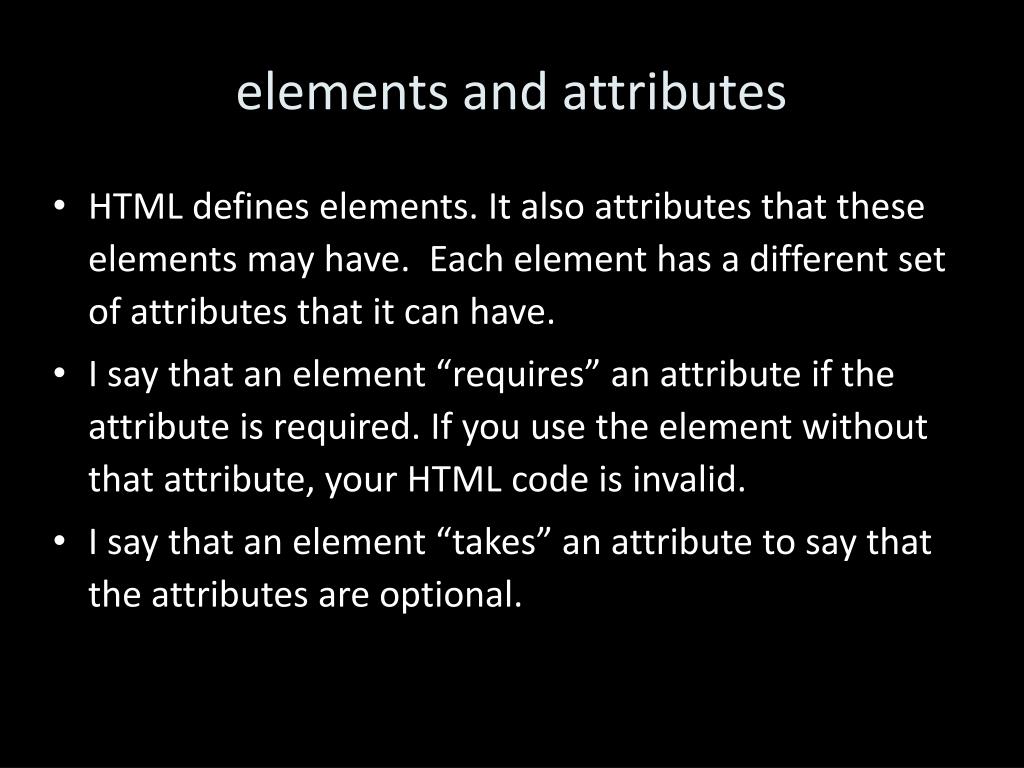 elements and attributes

• HTML defines elements. It also attributes that these elements may have. Each element has a different set of attributes that it can have.

• I say that an element “requires” an attribute if the attribute is required. If you use the element without that attribute, your HTML code is invalid.

• I say that an element “takes” an attribute to say that the attributes are optional.